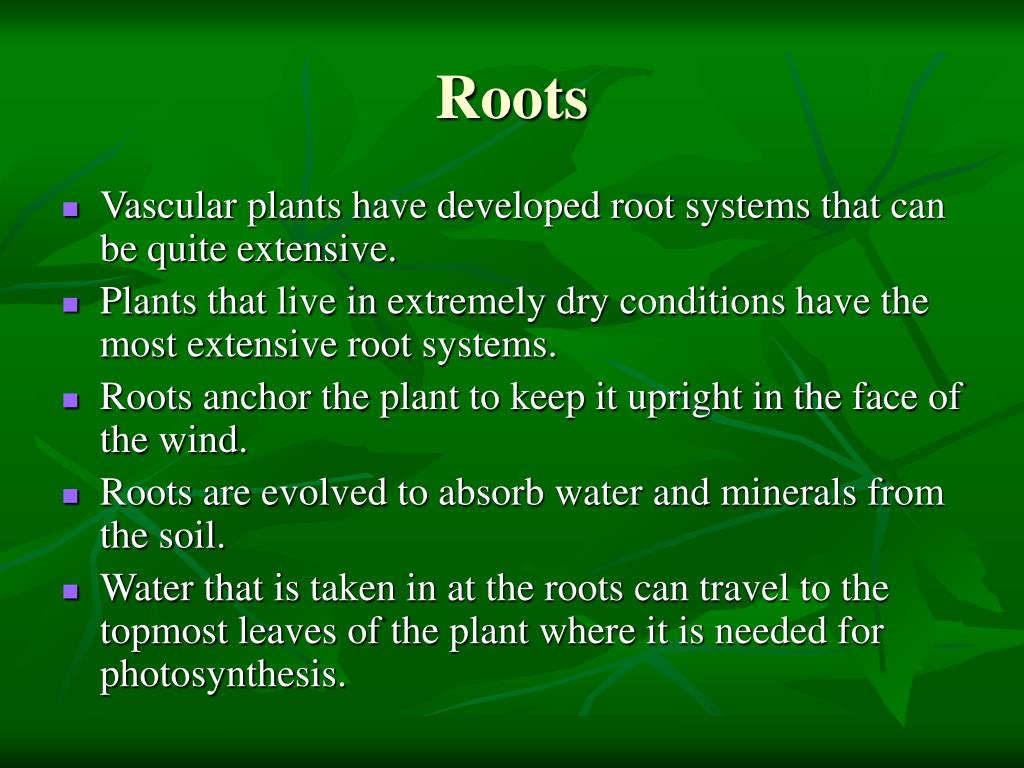 Roots

- Vascular plants have developed root systems that can be quite extensive.
- Plants that live in extremely dry conditions have the most extensive root systems.
- Roots anchor the plant to keep it upright in the face of the wind.
- Roots are evolved to absorb water and minerals from the soil.
- Water that is taken in at the roots can travel to the topmost leaves of the plant where it is needed for photosynthesis.